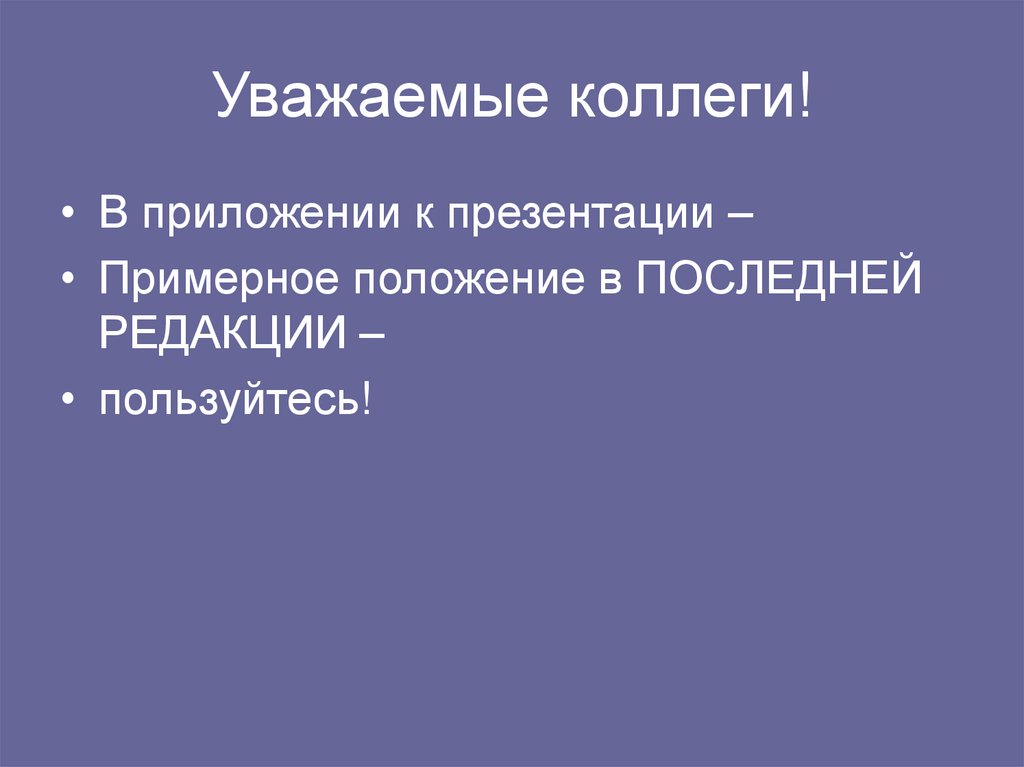 Уважаемые коллеги!

• В приложении к презентации –
• Примерное положение в ПОСЛЕДНЕЙ РЕДАКЦИИ –
• пользуйтесь!